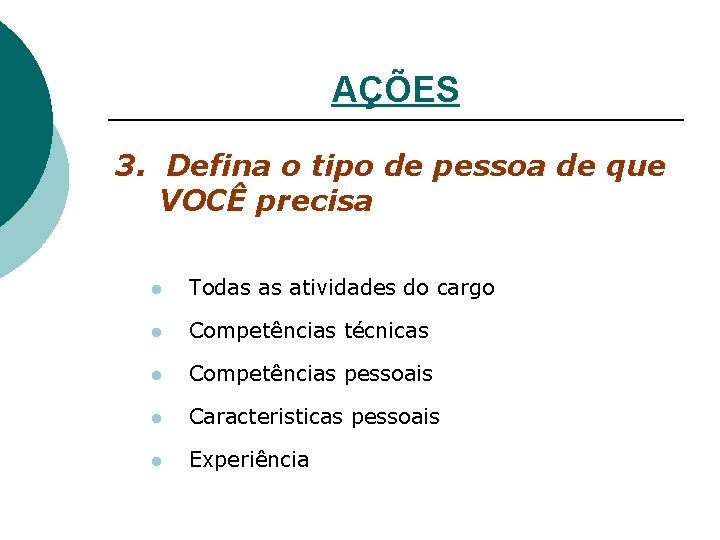 AÇÕES

3. Defina o tipo de pessoa de que VOCÊ precisa

- Todas as atividades do cargo
- Competências técnicas
- Competências pessoais
- Caracteristicas pessoais
- Experiência